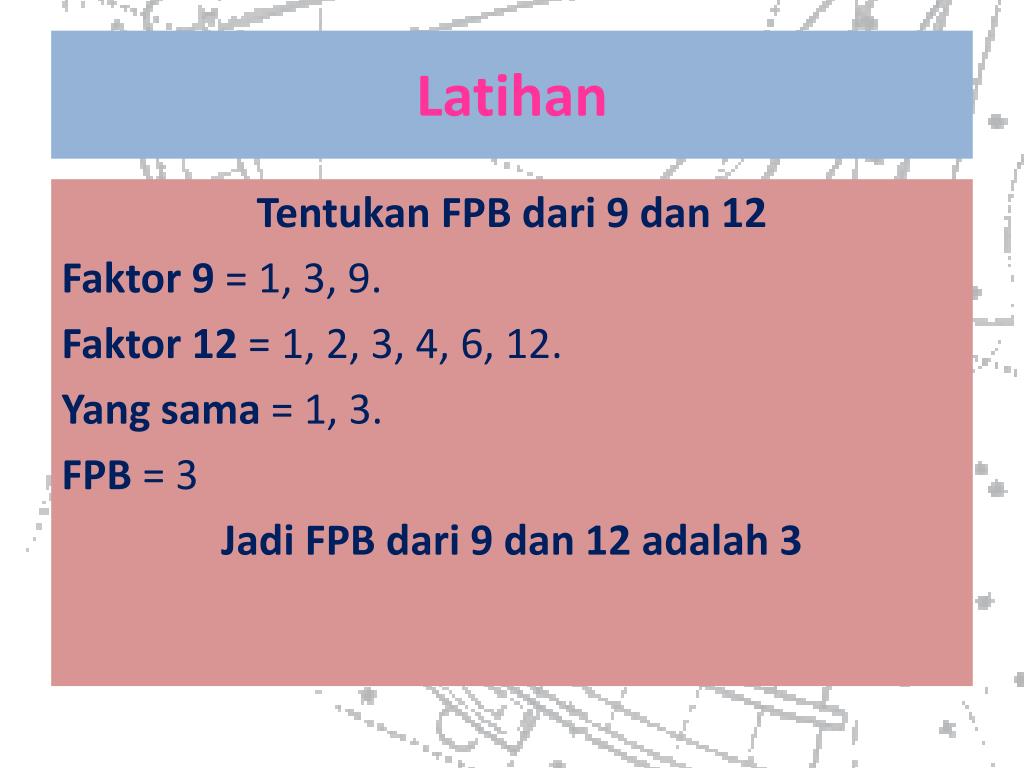 Latihan

Tentukan FPB dari 9 dan 12

Faktor 9 = 1, 3, 9.

Faktor 12 = 1, 2, 3, 4, 6, 12.

Yang sama = 1, 3.

FPB = 3

Jadi FPB dari 9 dan 12 adalah 3